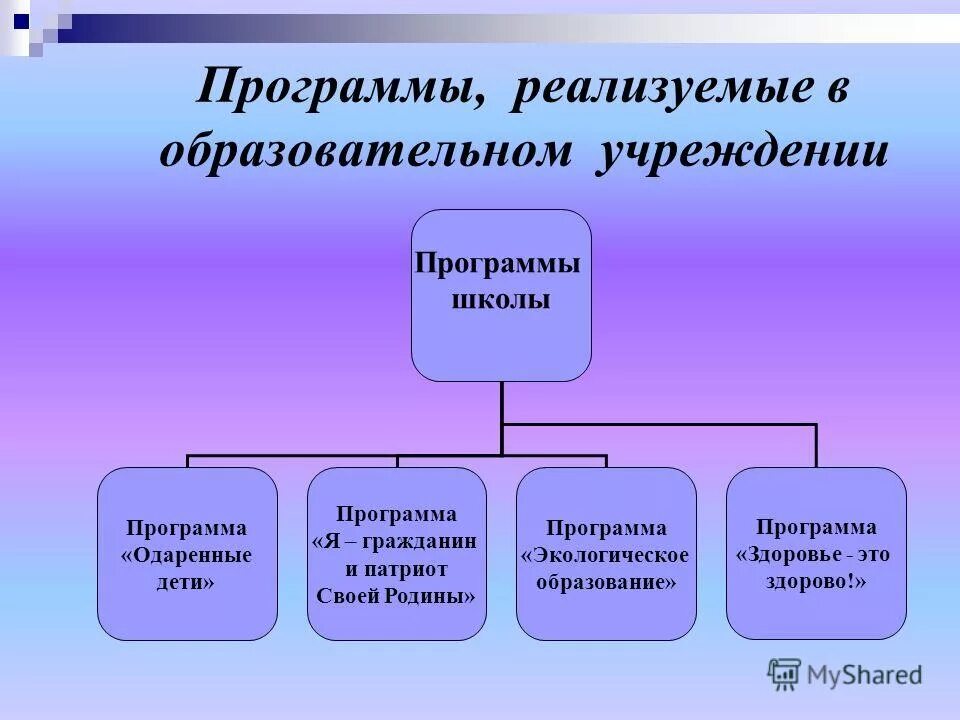 Программы, реализуемые в образовательном учреждении

Программы школы

Программа «Одаренные дети»

Программа «Я – гражданин и патриот Своей Родины»

Программа «Экологическое образование»

Программа «Здоровье - это здорово!»

MyShared